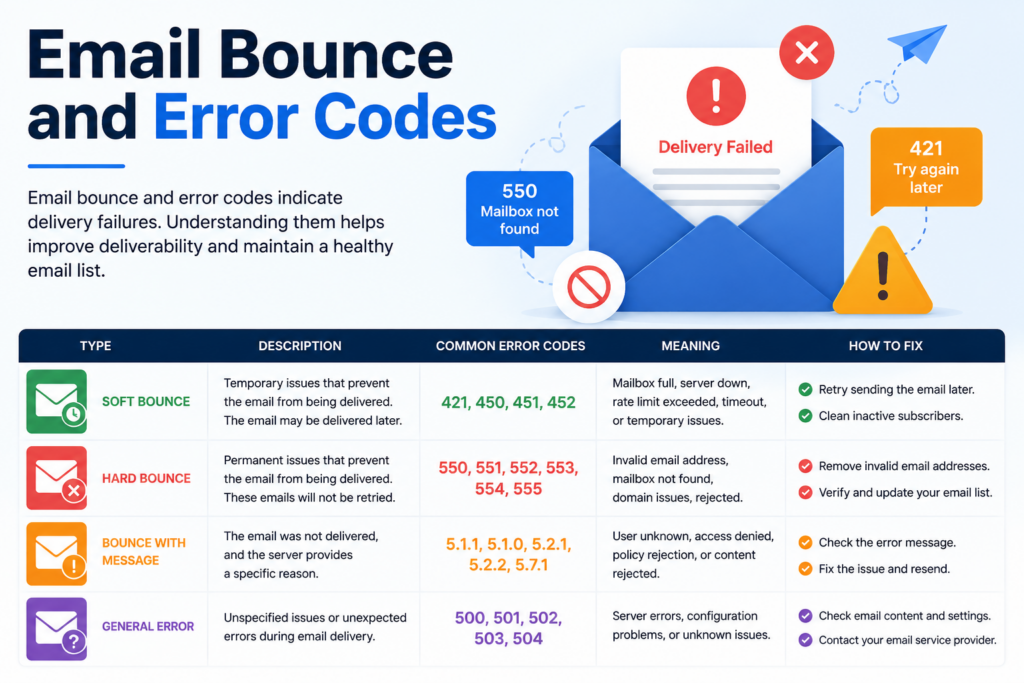 Email Bounce and Error Codes

Email bounce and error codes indicate delivery failures. Understanding them helps improve deliverability and maintain a healthy email list.

550 Mailbox not found

Delivery Failed

421 Try again later

| TYPE | DESCRIPTION | COMMON ERROR CODES | MEANING | HOW TO FIX |
|---|---|---|---|---|
| SOFT BOUNCE | Temporary issues that prevent the email from being delivered. The email may be delivered later. | 421, 450, 451, 452 | Mailbox full, server down, rate limit exceeded, timeout, or temporary issues. | Retry sending the email later. Clean inactive subscribers. |
| HARD BOUNCE | Permanent issues that prevent the email from being delivered. These emails will not be retried. | 550, 551, 552, 553, 554, 555 | Invalid email address, mailbox not found, domain issues, rejected. | Remove invalid email addresses. Verify and update your email list. |
| BOUNCE WITH MESSAGE | The email was not delivered, and the server provides a specific reason. | 5.1.1, 5.1.0, 5.2.1, 5.2.2, 5.7.1 | User unknown, access denied, policy rejection, or content rejected. | Check the error message. Fix the issue and resend. |
| GENERAL ERROR | Unspecified issues or unexpected errors during email delivery. | 500, 501, 502, 503, 504 | Server errors, configuration problems, or unknown issues. | Check email content and settings. Contact your email service provider. |